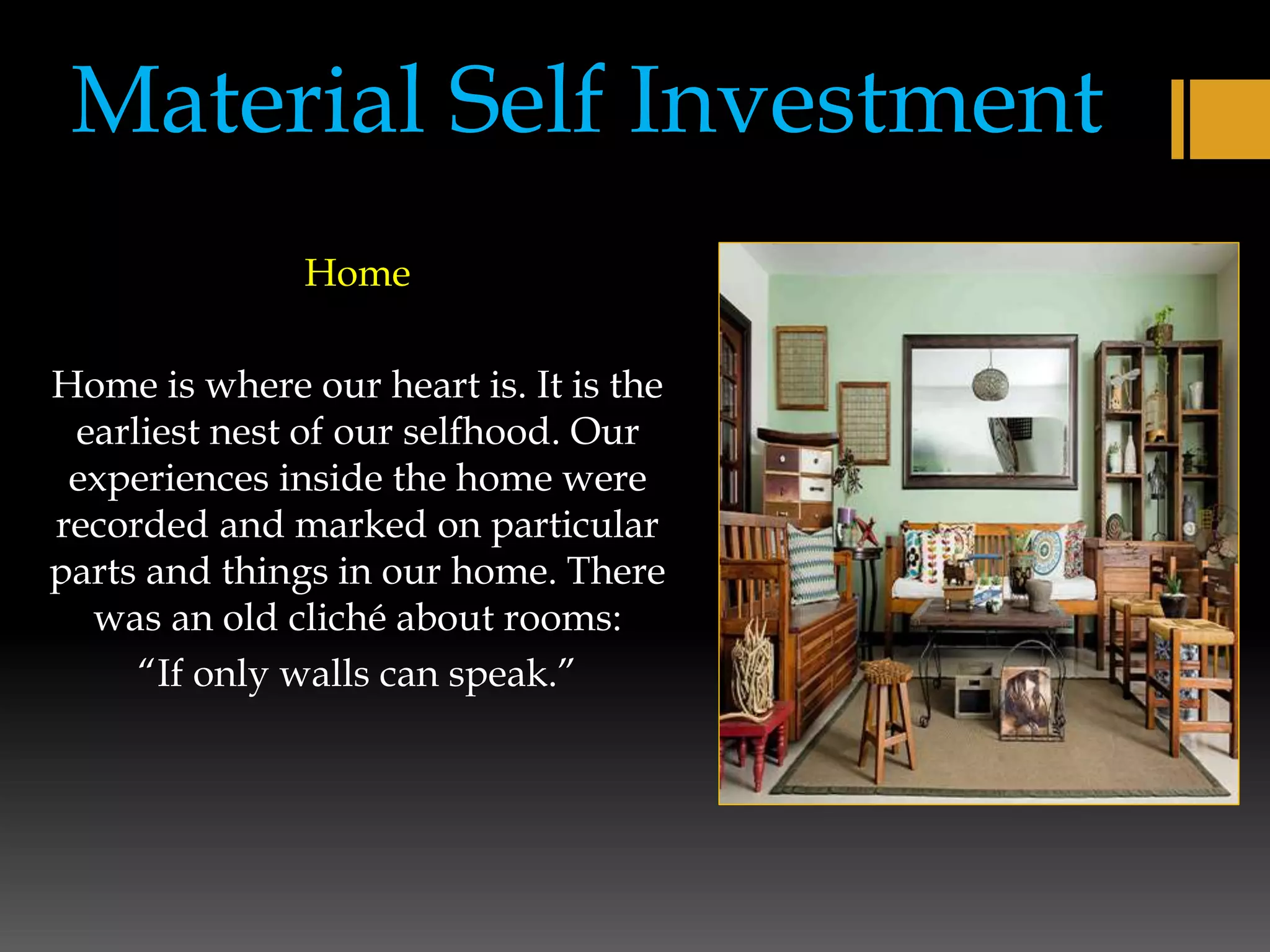 Material Self Investment

Home

Home is where our heart is. It is the earliest nest of our selfhood. Our experiences inside the home were recorded and marked on particular parts and things in our home. There was an old cliché about rooms:

“If only walls can speak.”